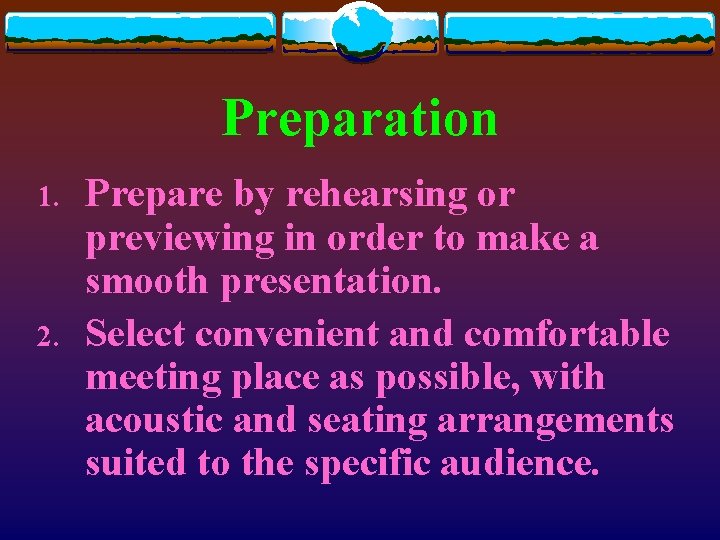 Preparation

1. Prepare by rehearsing or previewing in order to make a smooth presentation.

2. Select convenient and comfortable meeting place as possible, with acoustic and seating arrangements suited to the specific audience.